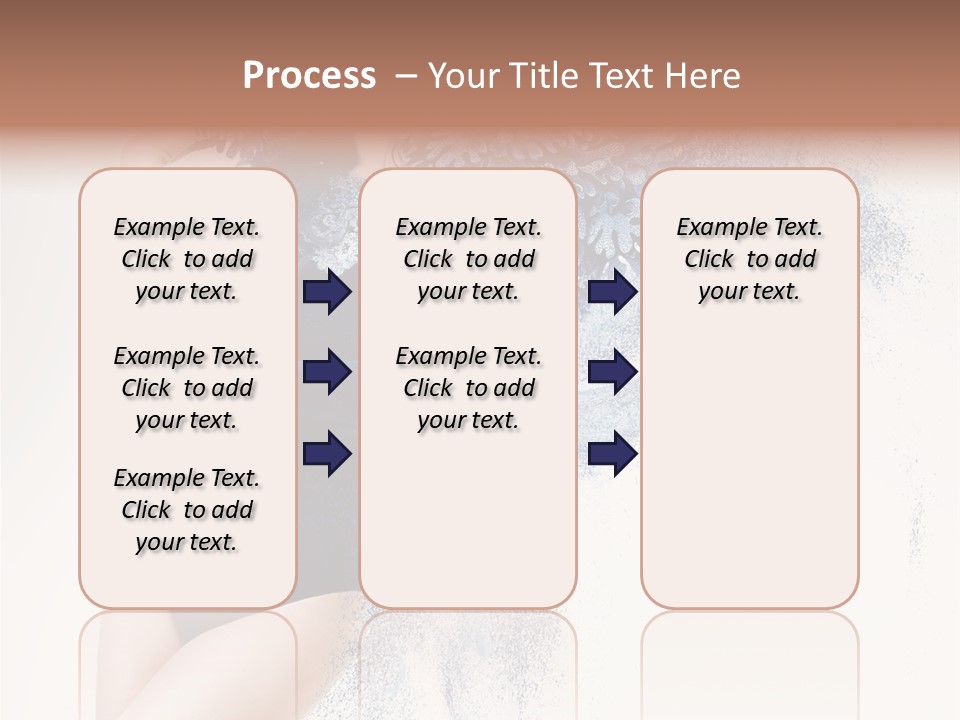 Process – Your Title Text Here

Example Text. Click to add your text.

Example Text. Click to add your text.

Example Text. Click to add your text.

Example Text. Click to add your text.

Example Text. Click to add your text.

Example Text. Click to add your text.